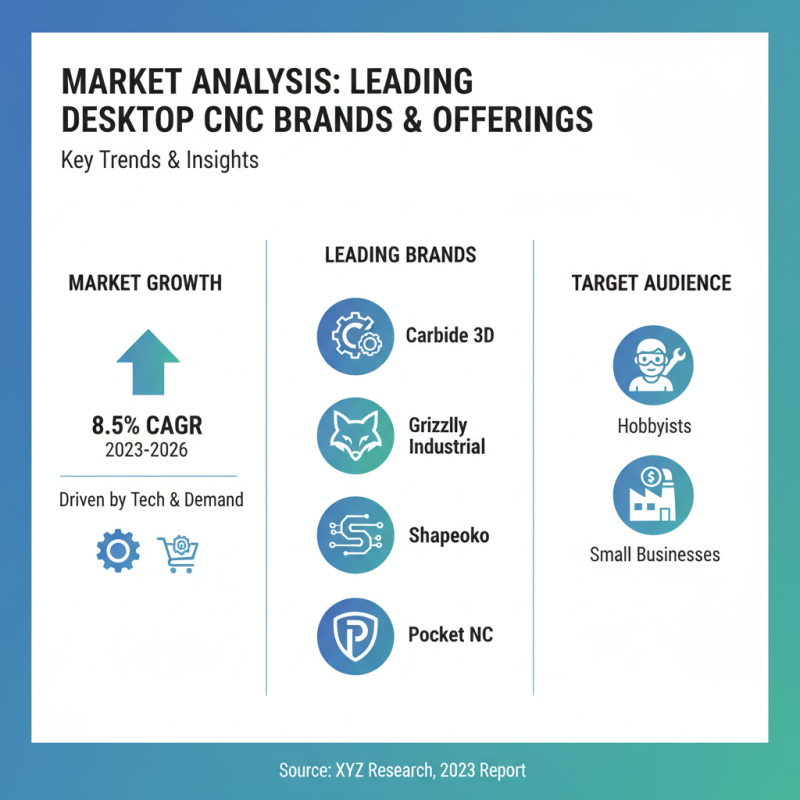 MARKET ANALYSIS: LEADING DESKTOP CNC BRANDS & OFFERINGS

Key Trends & Insights

MARKET GROWTH

8.5% CAGR
2023-2026

Driven by Tech & Demand

LEADING BRANDS

Carbide 3D

Grizzlly Industrial

Shapeoko

Pocket NC

TARGET AUDIENCE

Hobbyists

Small Businesses

Source: XYZ Research, 2023 Report